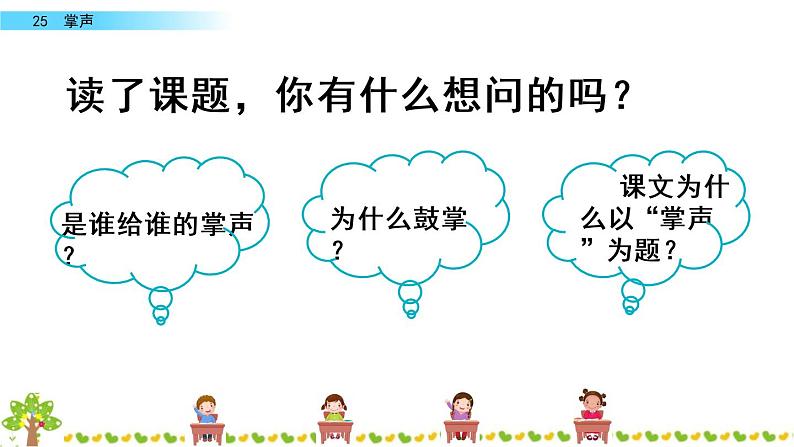 25 掌声

读了课题，你有什么想问的吗？

是谁给谁的掌声？

为什么鼓掌？

课文为什么以“掌声”为题？